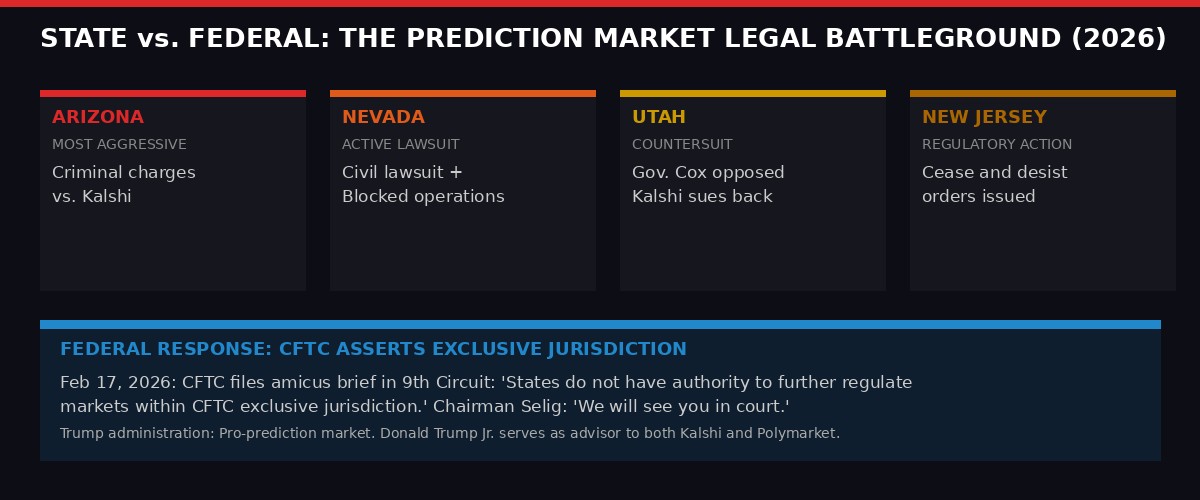 STATE vs. FEDERAL: THE PREDICTION MARKET LEGAL BATTLEGROUND (2026)

ARIZONA
MOST AGGRESSIVE
Criminal charges vs. Kalshi

NEVADA
ACTIVE LAWSUIT
Civil lawsuit + Blocked operations

UTAH
COUNTERSUIT
Gov. Cox opposed Kalshi sues back

NEW JERSEY
REGULATORY ACTION
Cease and desist orders issued

FEDERAL RESPONSE: CFTC ASSERTS EXCLUSIVE JURISDICTION

Feb 17, 2026: CFTC files amicus brief in 9th Circuit: 'States do not have authority to further regulate markets within CFTC exclusive jurisdiction.' Chairman Selig: 'We will see you in court.'

Trump administration: Pro-prediction market. Donald Trump Jr. serves as advisor to both Kalshi and Polymarket.